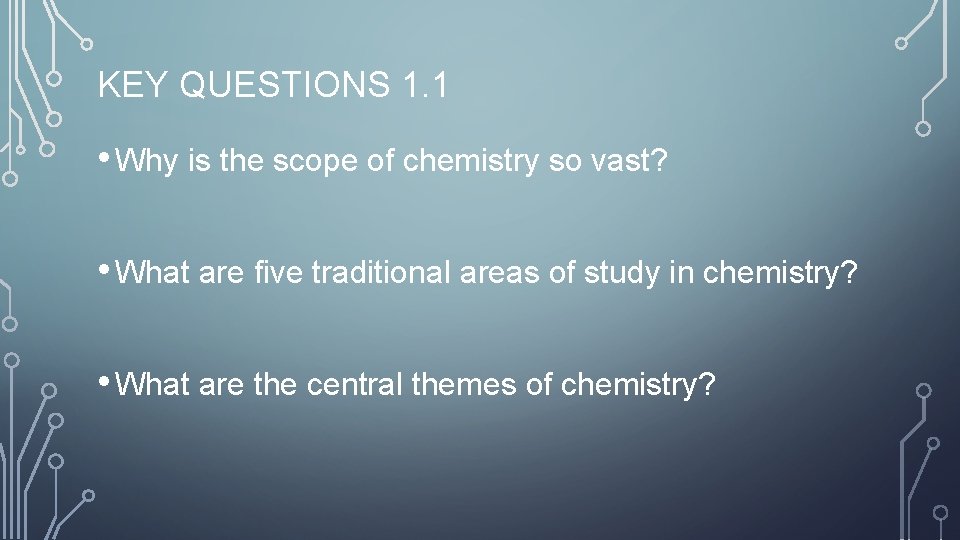 KEY QUESTIONS 1.1

• Why is the scope of chemistry so vast?

• What are five traditional areas of study in chemistry?

• What are the central themes of chemistry?